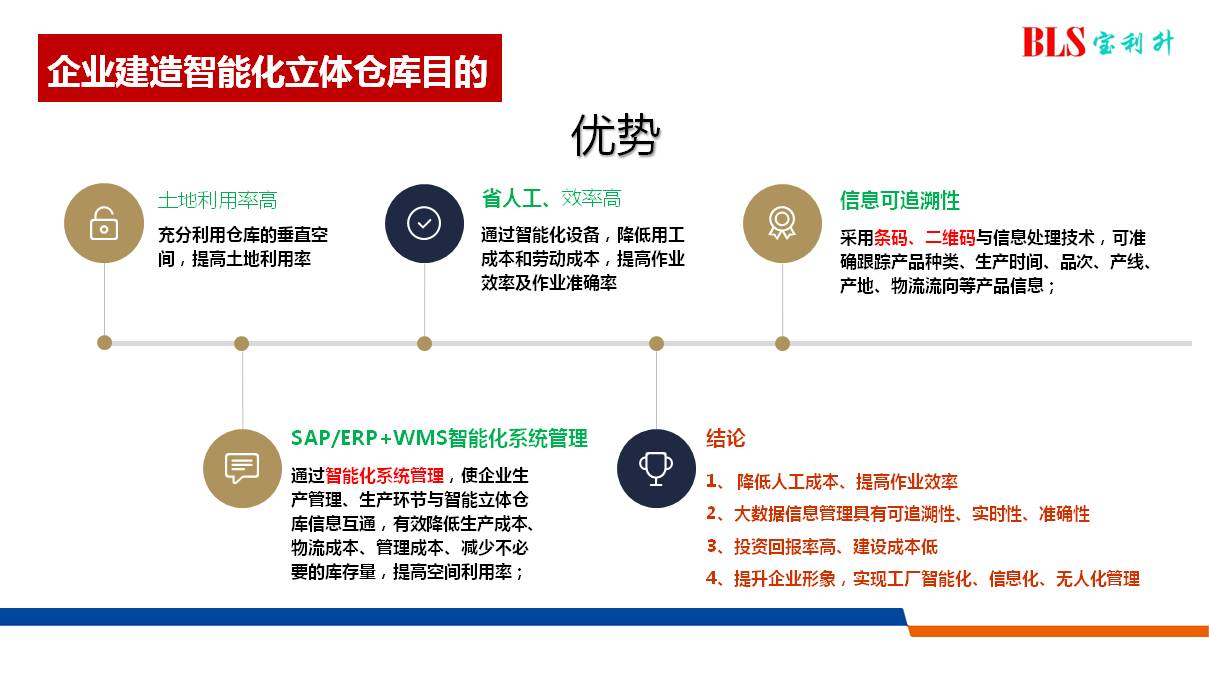 企业建造智能化立体仓库目的

BLS 宝利升

优势

土地利用率高

充分利用仓库的垂直空间，提高土地利用率

省人工、效率高

通过智能化设备，降低用工成本和劳动成本，提高作业效率及作业准确率

信息可追溯性

采用条码、二维码与信息处理技术，可准确跟踪产品种类、生产时间、品次、产线、产地、物流流向等产品信息；

SAP/ERP+WMS智能化系统管理

通过智能化系统管理，使企业生产管理、生产环节与智能立体仓库信息互通，有效降低生产成本、物流成本、管理成本、减少不必要的库存量，提高空间利用率；

结论

1、 降低人工成本、提高作业效率

2、大数据信息管理具有可追溯性、实时性、准确性

3、投资回报率高、建设成本低

4、提升企业形象，实现工厂智能化、信息化、无人化管理